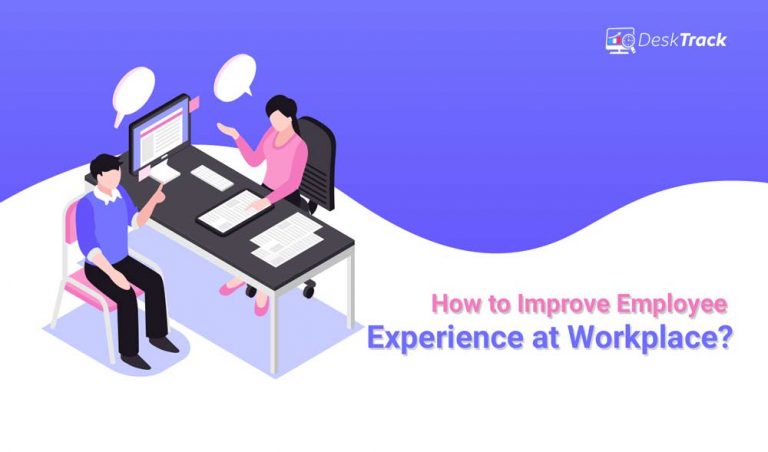 DeskTrack

How to Improve Employee
Experience at Workplace?